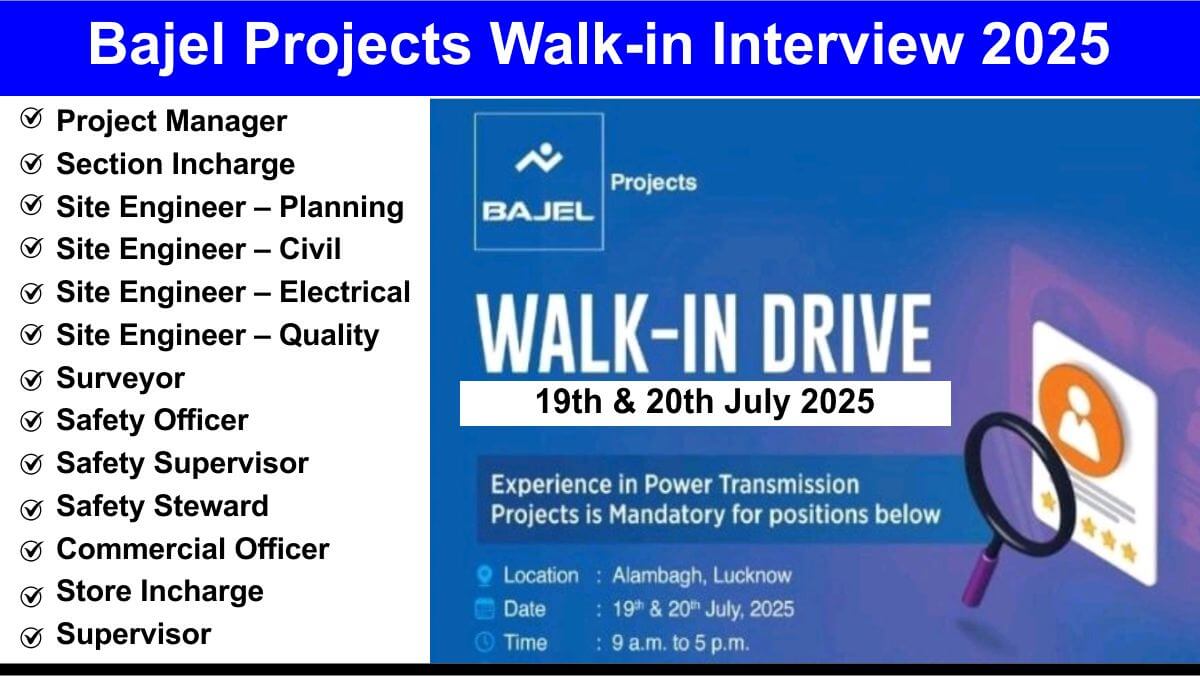 Bajel Projects Walk-in Interview 2025

Project Manager
Section Incharge
Site Engineer – Planning
Site Engineer – Civil
Site Engineer – Electrical
Site Engineer – Quality
Surveyor
Safety Officer
Safety Supervisor
Safety Steward
Commercial Officer
Store Incharge
Supervisor

BAJEL Projects

WALK-IN DRIVE

19th & 20th July 2025

Experience in Power Transmission Projects is Mandatory for positions below

Location : Alambagh, Lucknow
Date : 19th & 20th July, 2025
Time : 9 a.m. to 5 p.m.